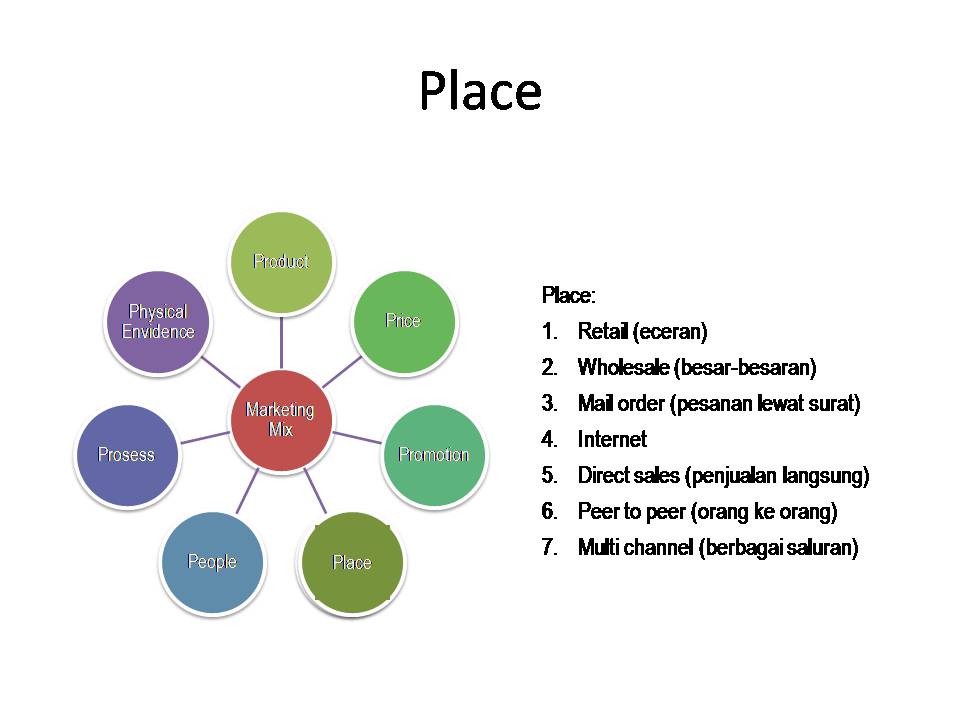 Place

Marketing Mix

Product

Price

Promotion

Place

People

Prosess

Physical Envidence

Place:
1. Retail (eceran)
2. Wholesale (besar-besaran)
3. Mail order (pesanan lewat surat)
4. Internet
5. Direct sales (penjualan langsung)
6. Peer to peer (orang ke orang)
7. Multi channel (berbagai saluran)